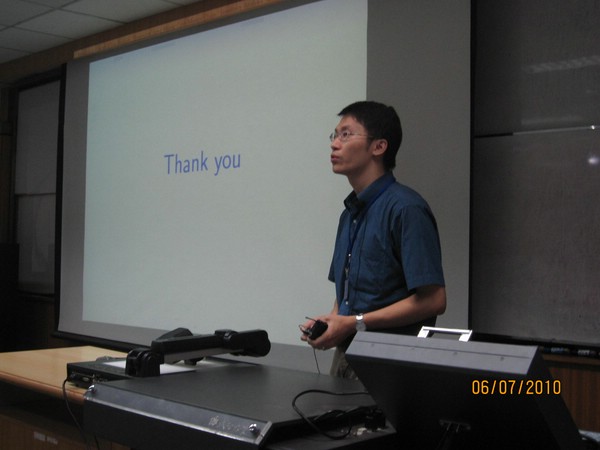 Thank you

06/07/2010